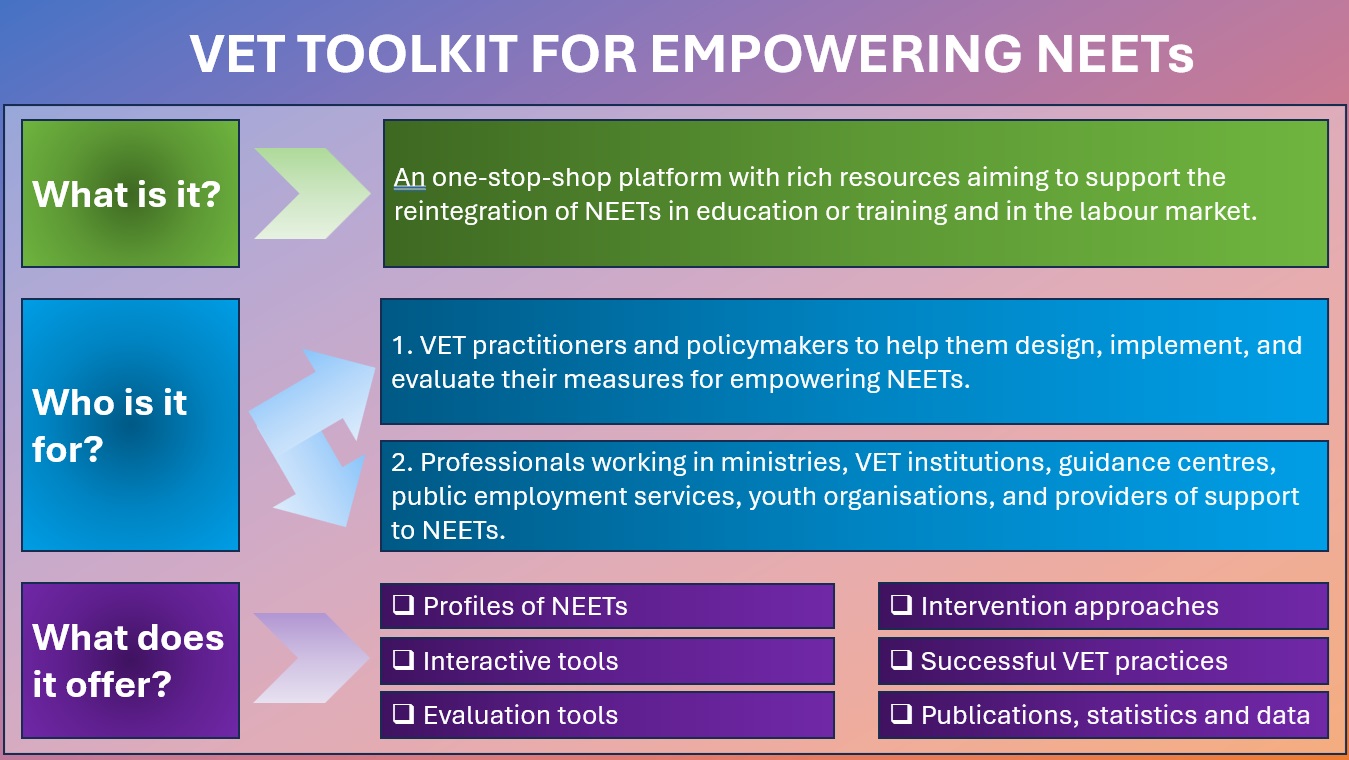 VET TOOLKIT FOR EMPOWERING NEETs

What is it?

An one-stop-shop platform with rich resources aiming to support the reintegration of NEETs in education or training and in the labour market.

Who is it for?

1. VET practitioners and policymakers to help them design, implement, and evaluate their measures for empowering NEETs.

2. Professionals working in ministries, VET institutions, guidance centres, public employment services, youth organisations, and providers of support to NEETs.

What does it offer?

❑ Profiles of NEETs

❑ Interactive tools

❑ Evaluation tools

❑ Intervention approaches

❑ Successful VET practices

❑ Publications, statistics and data